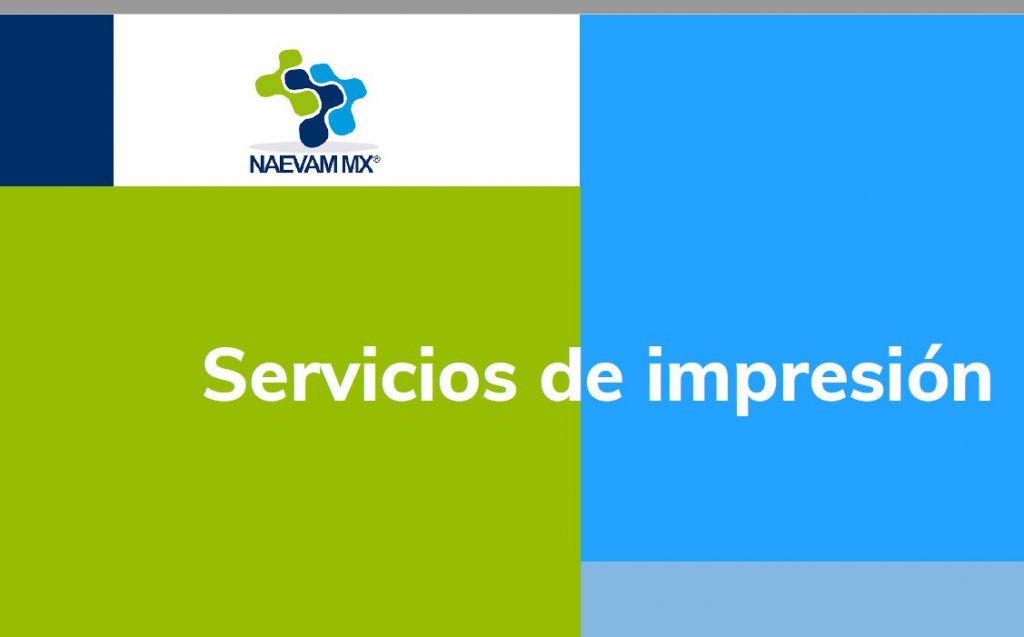 NAEVAM MX®

Servicios de impresión